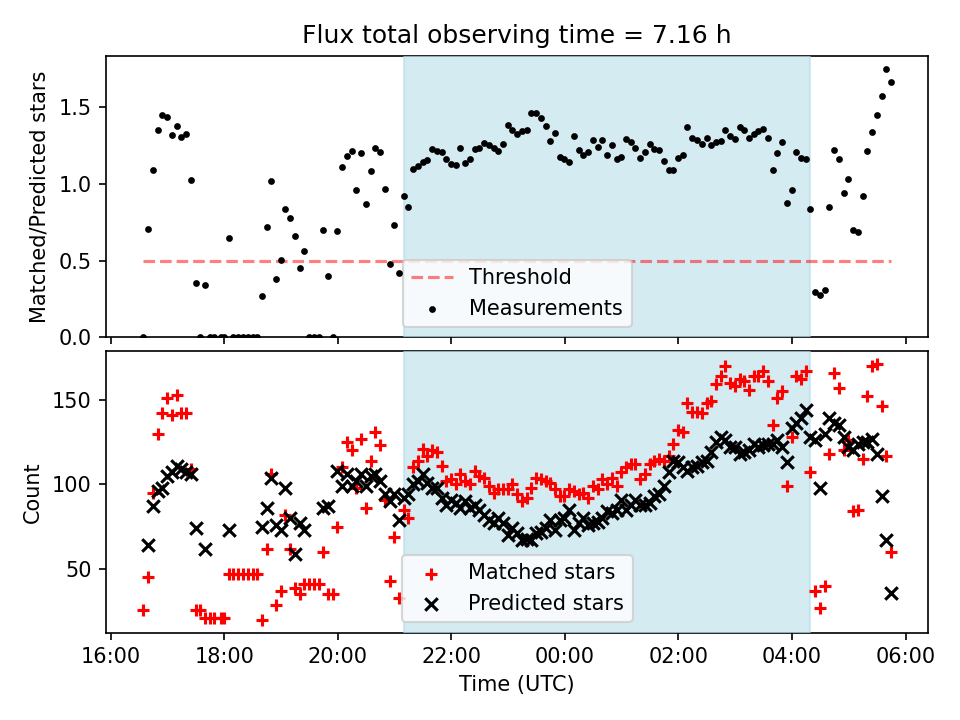 Flux total observing time = 7.16 h

Matched/Predicted stars

1.5
1.0
0.5
0.0

Threshold
Measurements

Count

150
100
50

Matched stars
Predicted stars

16:00
18:00
20:00
22:00
00:00
02:00
04:00
06:00

Time (UTC)